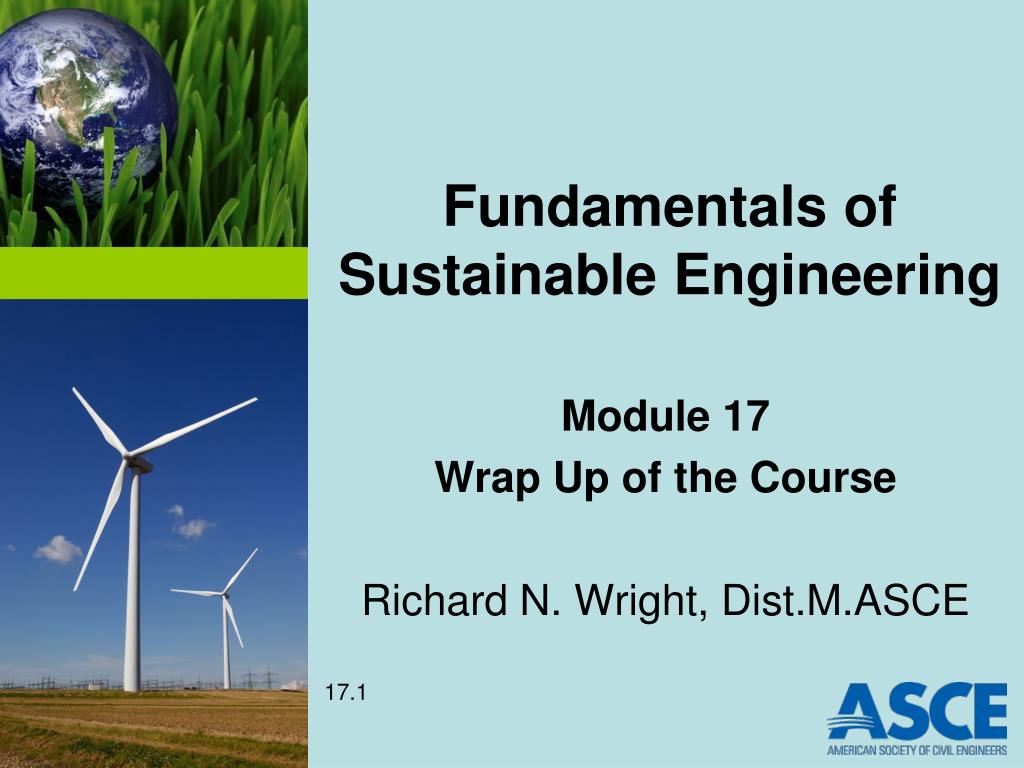 Fundamentals of Sustainable Engineering

Module 17
Wrap Up of the Course

Richard N. Wright, Dist.M.ASCE

17.1

ASCE
AMERICAN SOCIETY OF CIVIL ENGINEERS